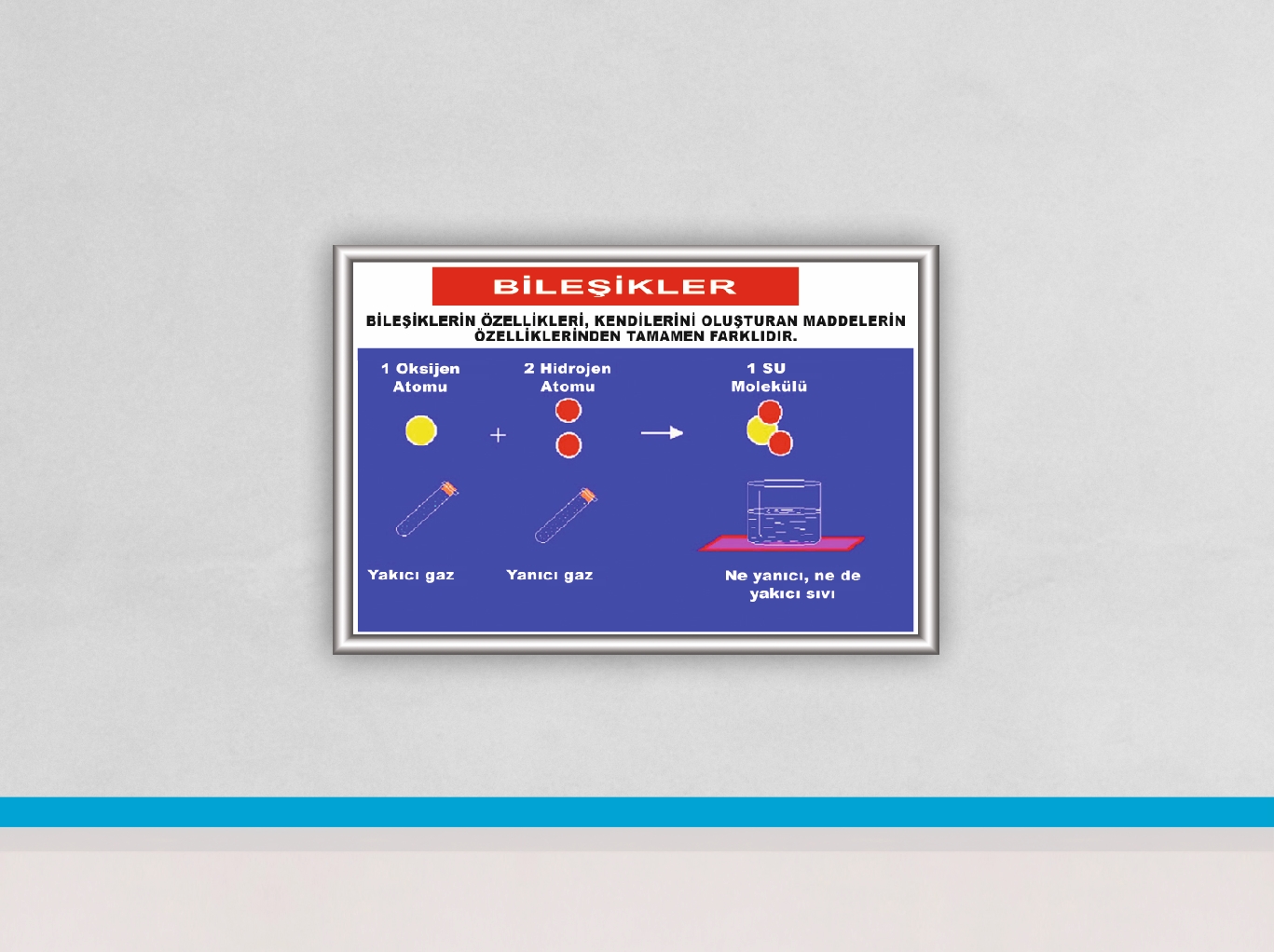 BİLEŞİKLER

BİLEŞİKLERİN ÖZELLİKLERİ, KENDİLERİNİ OLUŞTURAN MADDELERİN ÖZELLİKLERİNDEN TAMAMEN FARKLIDIR.

1 Oksijen Atomu

+

2 Hidrojen Atomu

1 SU Molekülü

Yakıcı gaz

Yanıcı gaz

Ne yanıcı, ne de yakıcı sıvı